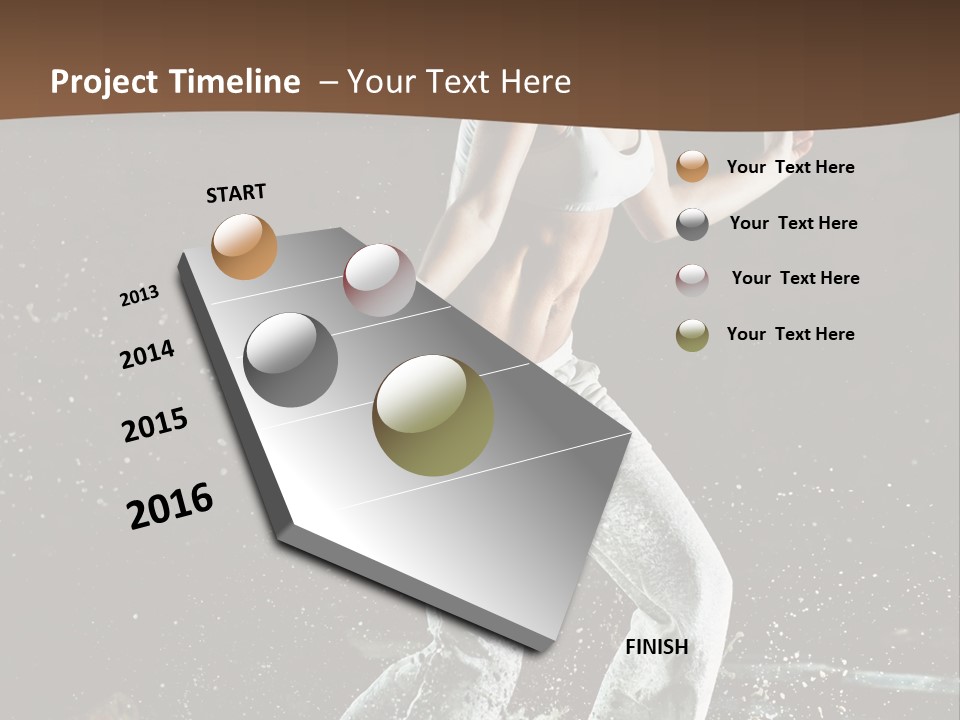 Project Timeline – Your Text Here

START

2013

2014

2015

2016

FINISH

Your Text Here

Your Text Here

Your Text Here

Your Text Here